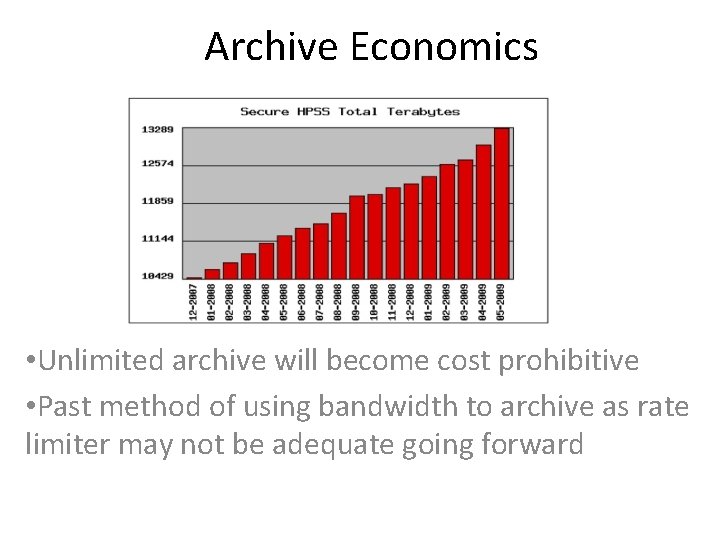 Archive Economics

Secure HPSS Total Terabytes

13289
12574
11859
11144
10429

12-2007
01-2008
02-2008
03-2008
04-2008
05-2008
06-2008
07-2008
08-2008
09-2008
10-2008
11-2008
12-2008
01-2009
02-2009
03-2009
04-2009
05-2009

•Unlimited archive will become cost prohibitive

•Past method of using bandwidth to archive as rate limiter may not be adequate going forward